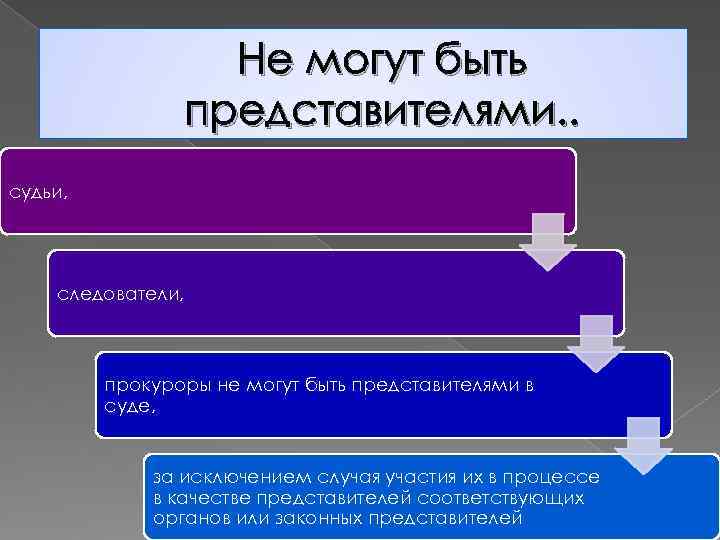 Не могут быть представителями..

судьи,

следователи,

прокуроры не могут быть представителями в суде,

за исключением случая участия их в процессе в качестве представителей соответствующих органов или законных представителей